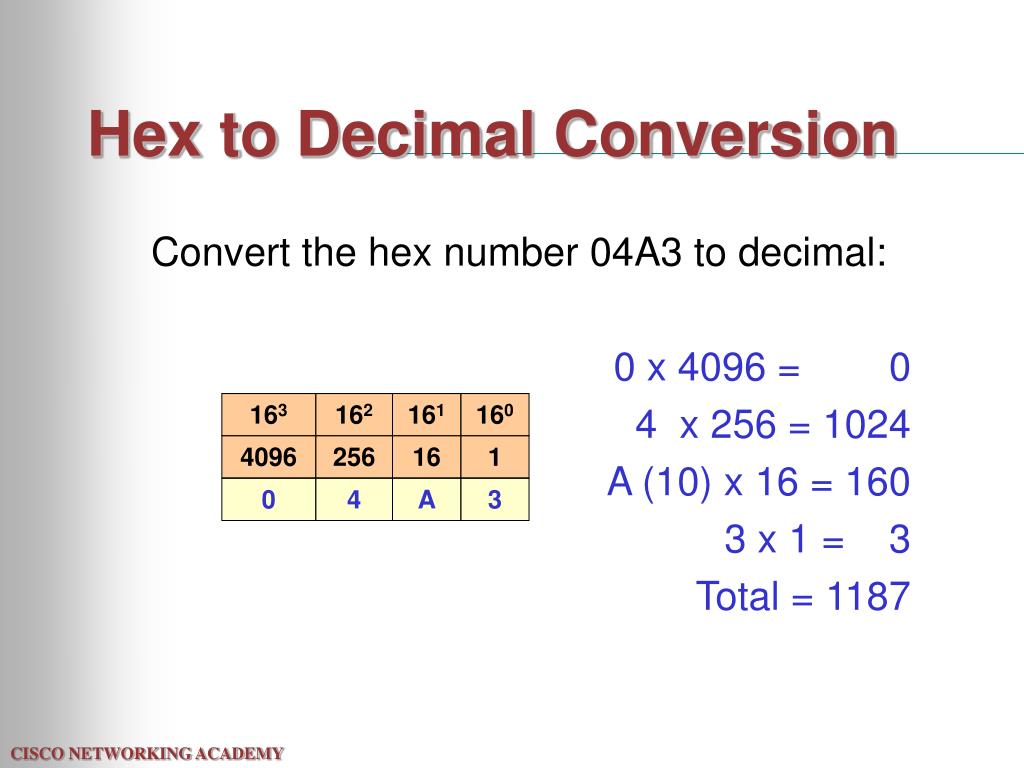 Hex to Decimal Conversion

Convert the hex number 04A3 to decimal:

| $16^3$ | $16^2$ | $16^1$ | $16^0$ |
|---|---|---|---|
| 4096 | 256 | 16 | 1 |
| 0 | 4 | A | 3 |

0 x 4096 = 0
4 x 256 = 1024
A (10) x 16 = 160
3 x 1 = 3
Total = 1187

CISCO NETWORKING ACADEMY